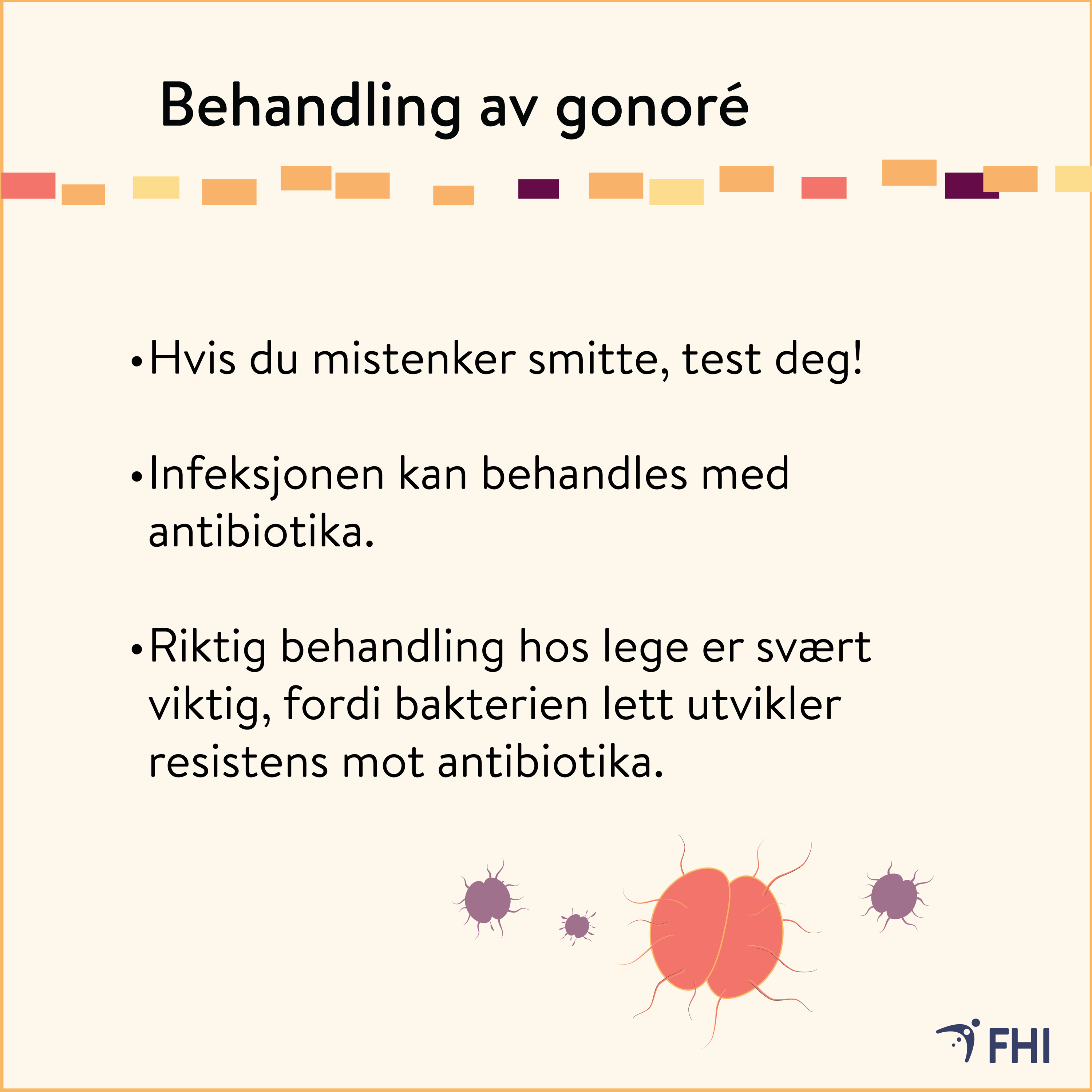 Behandling av gonoré

• Hvis du mistenker smitte, test deg!

• Infeksjonen kan behandles med antibiotika.

• Riktig behandling hos lege er svært viktig, fordi bakterien lett utvikler resistens mot antibiotika.

FHI